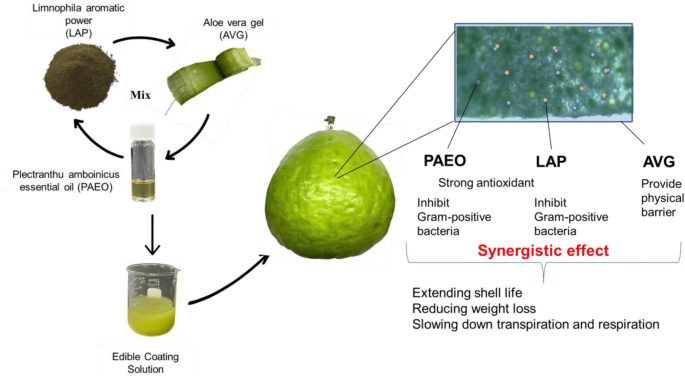 Limnophila aromatic power (LAP)

Aloe vera gel (AVG)

Mix

Plectranthu amboinicus essential oil (PAEO)

Edible Coating Solution

PAEO

LAP

AVG

Strong antioxidant

Inhibit Gram-positive bacteria

Inhibit Gram-positive bacteria

Provide physical barrier

Synergistic effect

Extending shell life
Reducing weight loss
Slowing down transpiration and respiration